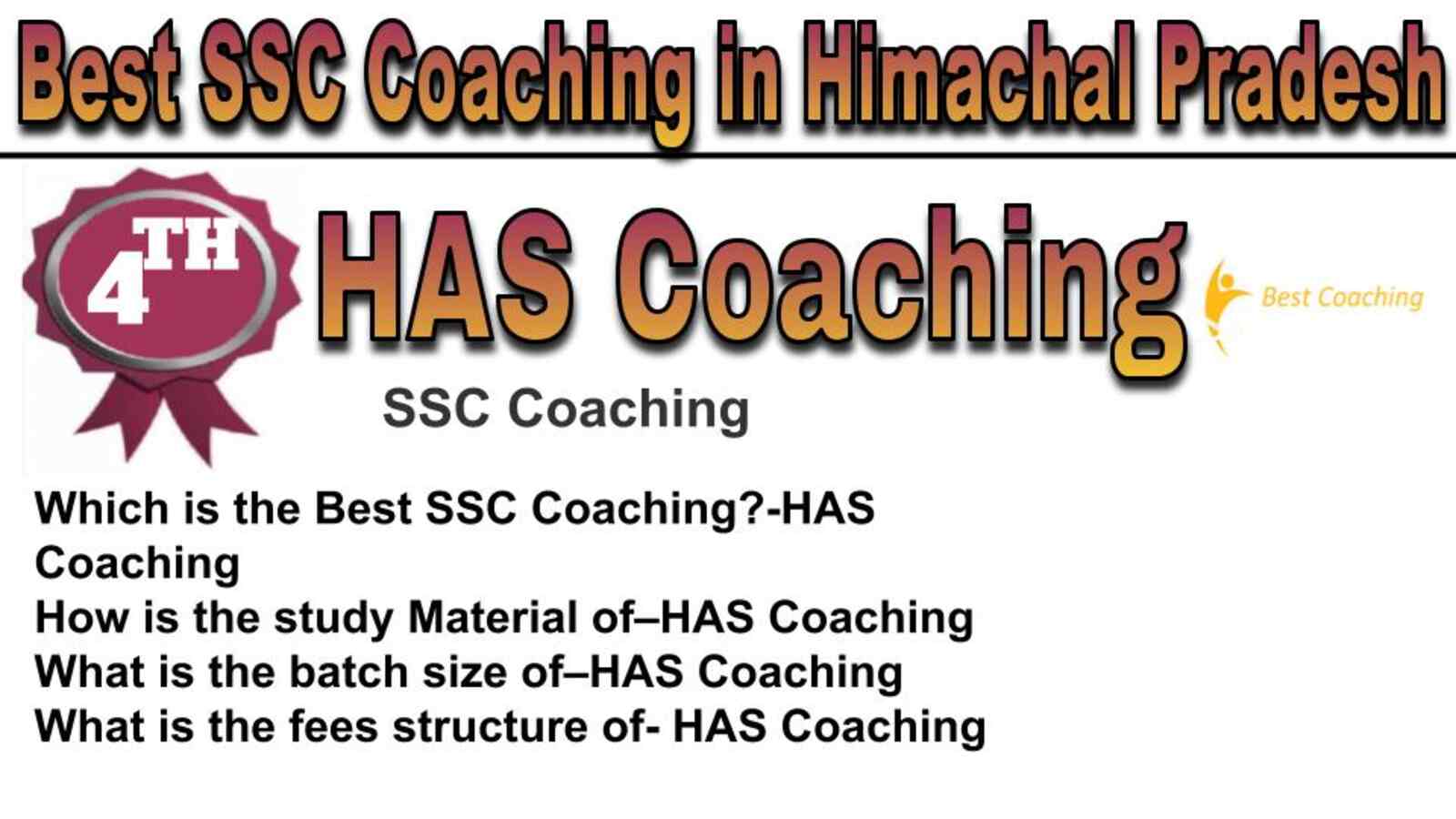 Best SSC Coaching in Himachal Pradesh

4TH

HAS Coaching

Best Coaching

SSC Coaching

Which is the Best SSC Coaching?-HAS Coaching
How is the study Material of–HAS Coaching
What is the batch size of–HAS Coaching
What is the fees structure of- HAS Coaching